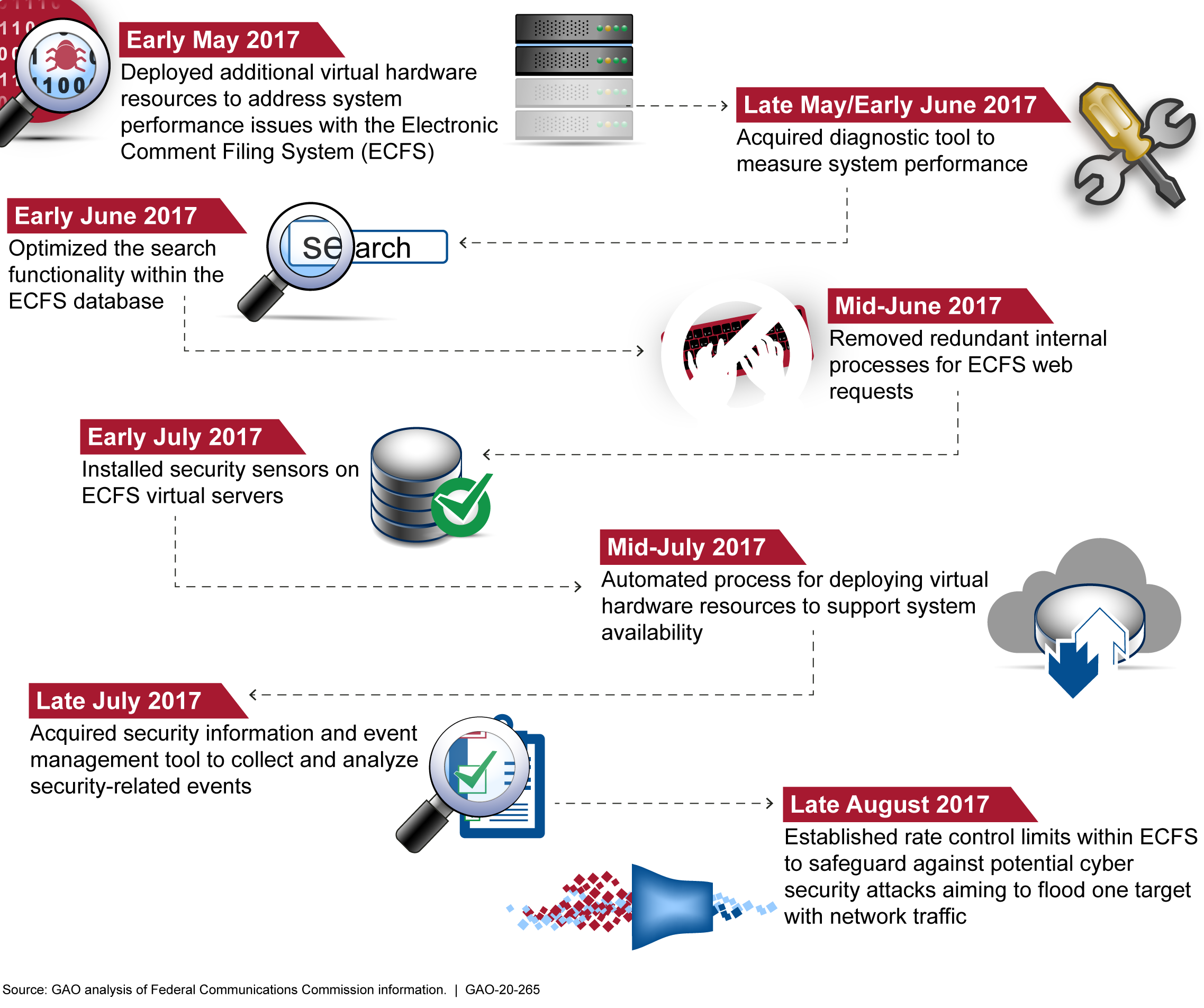 Early May 2017
Deployed additional virtual hardware resources to address system performance issues with the Electronic Comment Filing System (ECFS)

Late May/Early June 2017
Acquired diagnostic tool to measure system performance

Early June 2017
Optimized the search functionality within the ECFS database

search

Mid-June 2017
Removed redundant internal processes for ECFS web requests

Early July 2017
Installed security sensors on ECFS virtual servers

Mid-July 2017
Automated process for deploying virtual hardware resources to support system availability

Late July 2017
Acquired security information and event management tool to collect and analyze security-related events

Late August 2017
Established rate control limits within ECFS to safeguard against potential cyber security attacks aiming to flood one target with network traffic

Source: GAO analysis of Federal Communications Commission information. | GAO-20-265